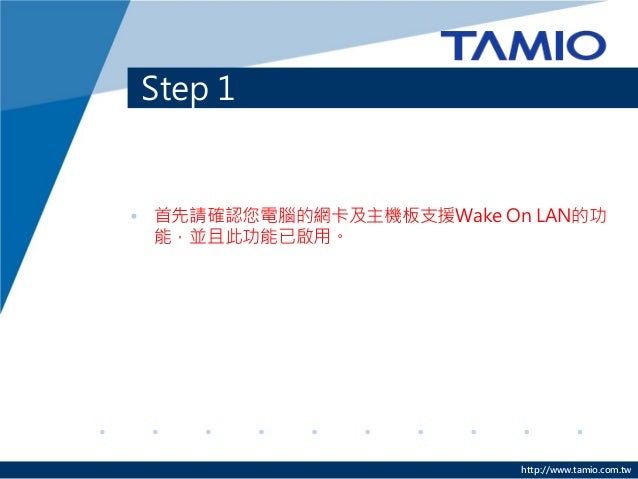 TAMIO

Step 1

• 首先請確認您電腦的網卡及主機板支援Wake On LAN的功能，並且此功能已啟用。

http://www.tamio.com.tw